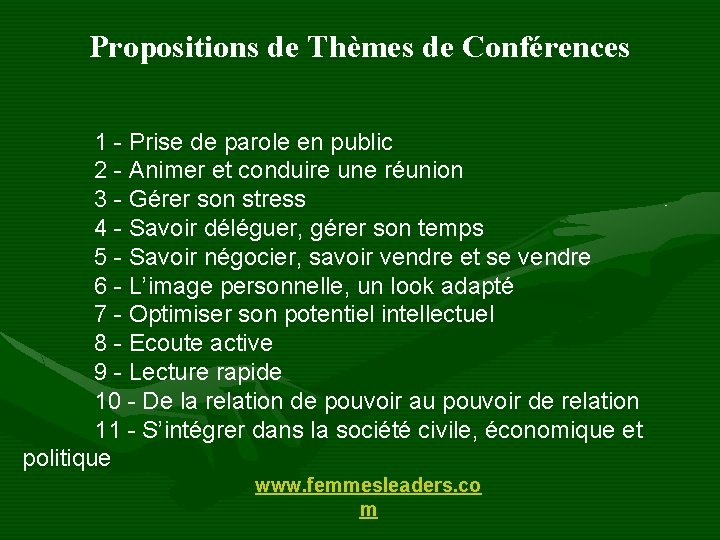 Propositions de Thèmes de Conférences

1 - Prise de parole en public
2 - Animer et conduire une réunion
3 - Gérer son stress
4 - Savoir déléguer, gérer son temps
5 - Savoir négocier, savoir vendre et se vendre
6 - L'image personnelle, un look adapté
7 - Optimiser son potentiel intellectuel
8 - Ecoute active
9 - Lecture rapide
10 - De la relation de pouvoir au pouvoir de relation
11 - S'intégrer dans la société civile, économique et politique

www.femmesleaders.com